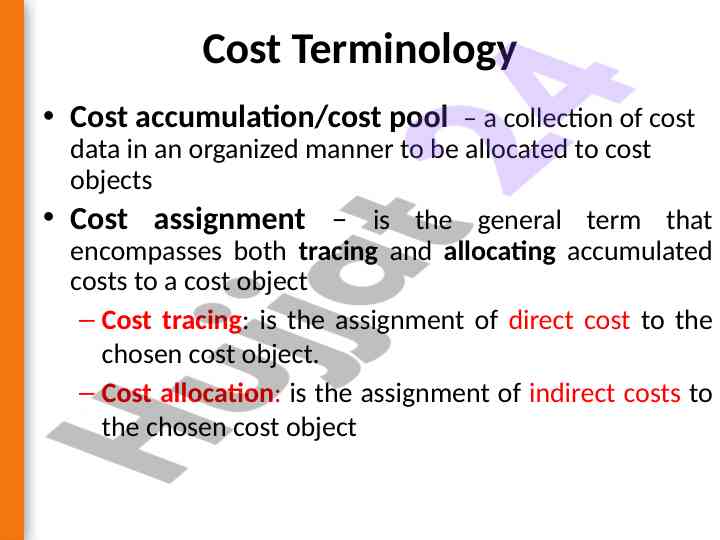 Cost Terminology

• Cost accumulation/cost pool – a collection of cost data in an organized manner to be allocated to cost objects

• Cost assignment – is the general term that encompasses both tracing and allocating accumulated costs to a cost object

– Cost tracing: is the assignment of direct cost to the chosen cost object.

– Cost allocation: is the assignment of indirect costs to the chosen cost object

Hujjat 24